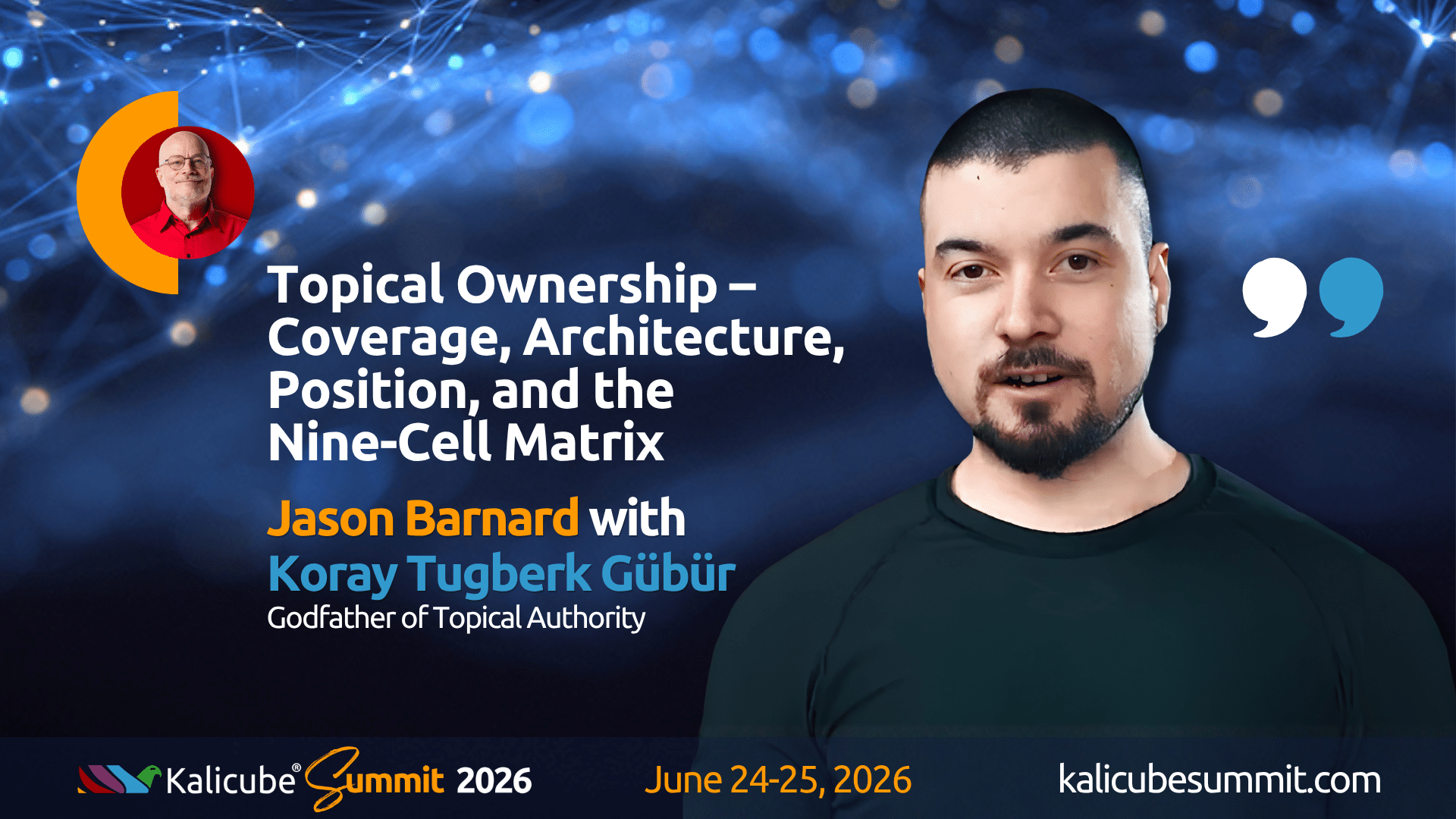 Topical Ownership – Coverage, Architecture, Position, and the Nine-Cell Matrix

Jason Barnard with Koray Tugberk Gübür
Godfather of Topical Authority

Kalicube® Summit 2026

June 24-25, 2026

kalicubesummit.com